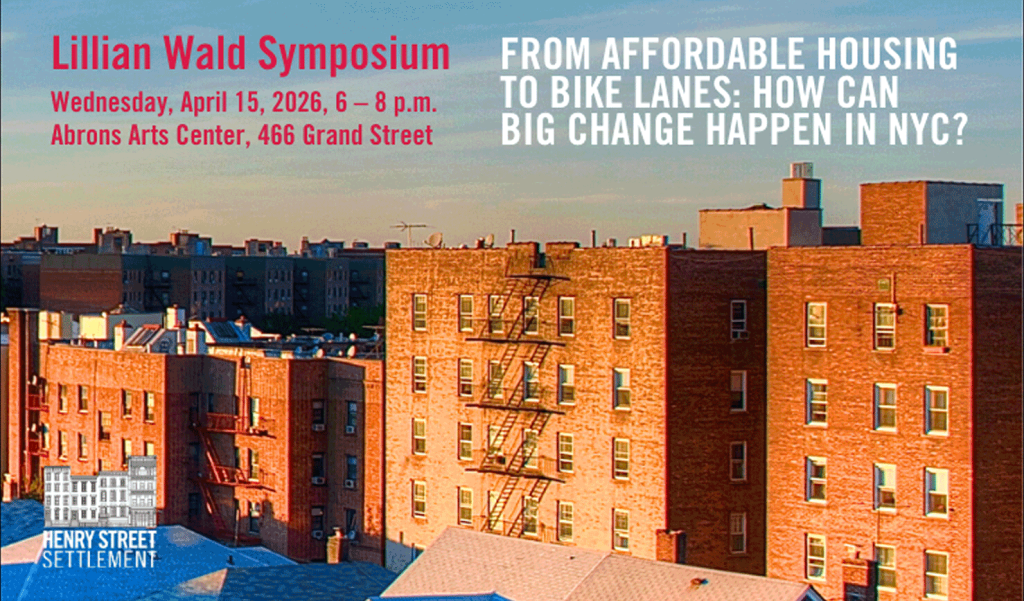 Lillian Wald Symposium
Wednesday, April 15, 2026, 6 – 8 p.m.
Abrons Arts Center, 466 Grand Street

FROM AFFORDABLE HOUSING TO BIKE LANES: HOW CAN BIG CHANGE HAPPEN IN NYC?

HENRY STREET SETTLEMENT